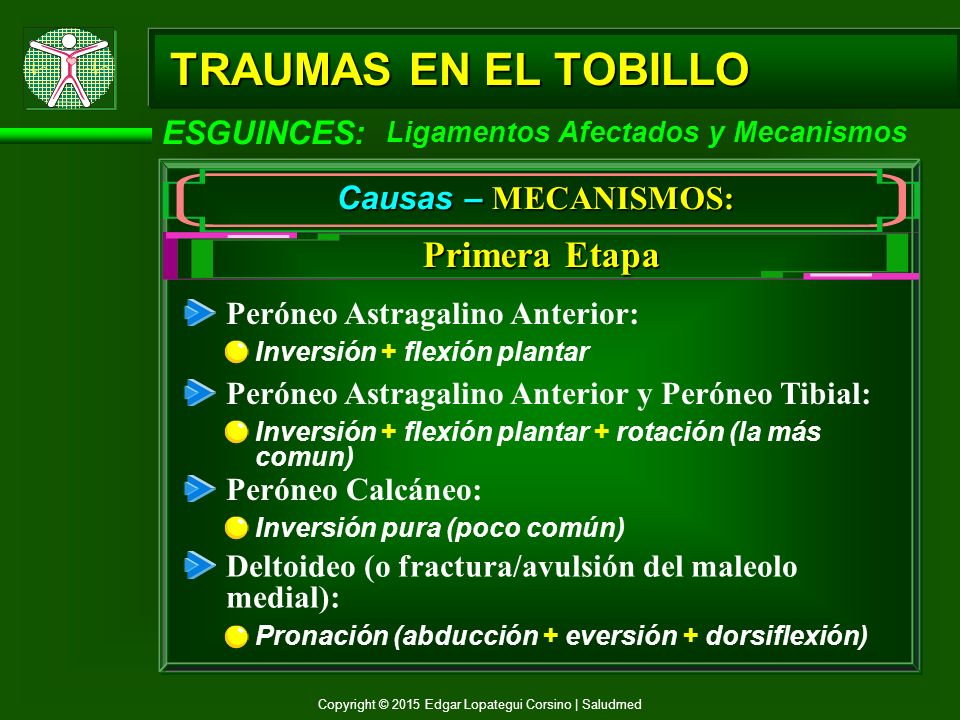 TRAUMAS EN EL TOBILLO

ESGUINCES: Ligamentos Afectados y Mecanismos

Causas – MECANISMOS:

Primera Etapa

Peróneo Astragalino Anterior:

Inversión + flexión plantar

Peróneo Astragalino Anterior y Peróneo Tibial:

Inversión + flexión plantar + rotación (la más comun)

Peróneo Calcáneo:

Inversión pura (poco común)

Deltoideo (o fractura/avulsión del maleolo medial):

Pronación (abducción + eversión + dorsiflexión)

Copyright © 2015 Edgar Lopategui Corsino | Saludmed